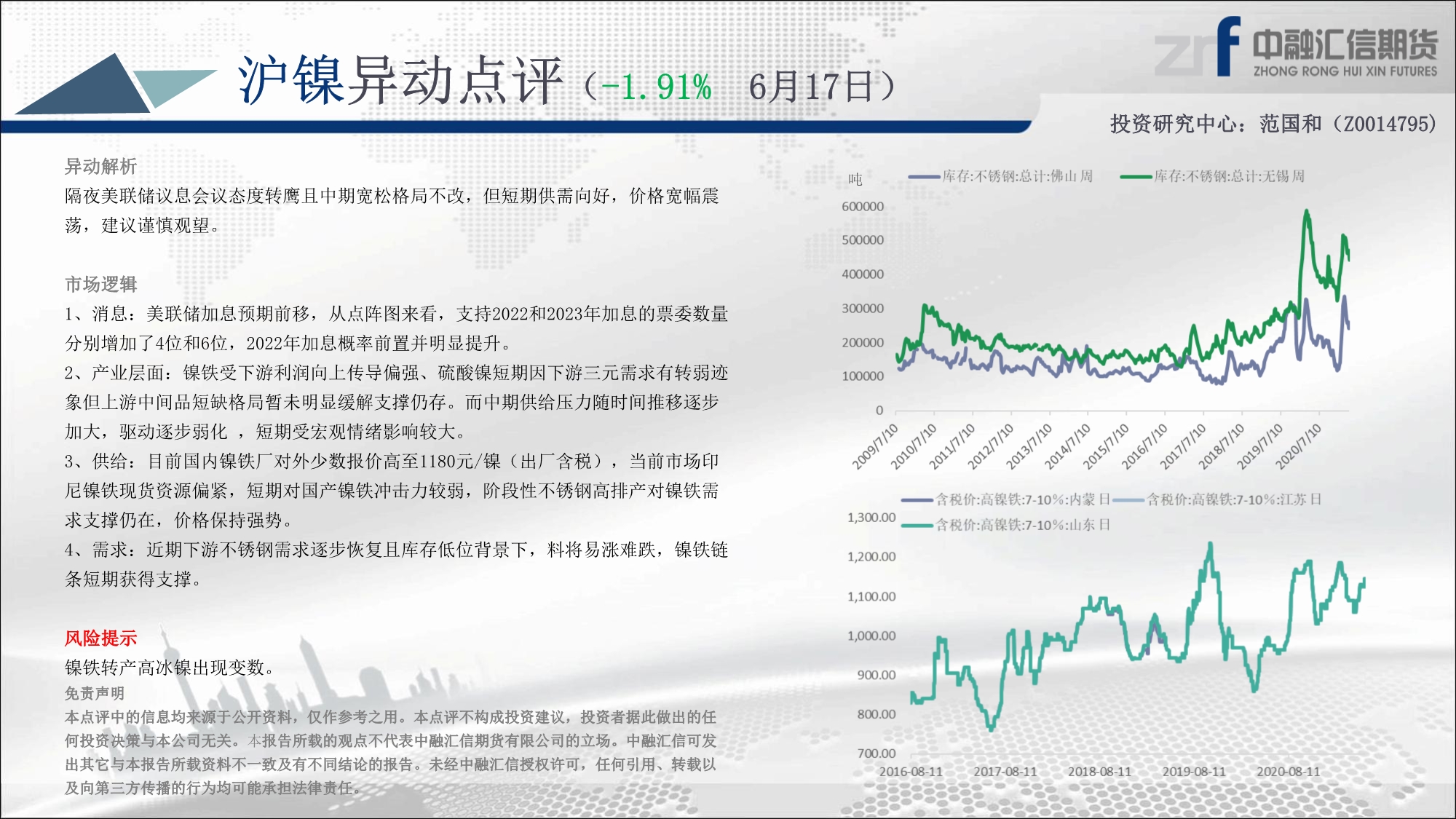 沪镍异动点评（-1.91%　6月17日）

中融汇信期货
ZHONG RONG HUI XIN FUTURES

投资研究中心：范国和（Z0014795）

异动解析
隔夜美联储议息会议态度转鹰且中期宽松格局不改，但短期供需向好，价格宽幅震荡，建议谨慎观望。

市场逻辑
1、消息：美联储加息预期前移，从点阵图来看，支持2022和2023年加息的票委数量分别增加了4位和6位，2022年加息概率前置并明显提升。
2、产业层面：镍铁受下游利润向上传导偏强、硫酸镍短期因下游三元需求有转弱迹象但上游中间品短缺格局暂未明显缓解支撑仍存。而中期供给压力随时间推移逐步加大，驱动逐步弱化 ，短期受宏观情绪影响较大。
3、供给：目前国内镍铁厂对外少数报价高至1180元/镍（出厂含税），当前市场印尼镍铁现货资源偏紧，短期对国产镍铁冲击力较弱，阶段性不锈钢高排产对镍铁需求支撑仍在，价格保持强势。
4、需求：近期下游不锈钢需求逐步恢复且库存低位背景下，料将易涨难跌，镍铁链条短期获得支撑。

风险提示
镍铁转产高冰镍出现变数。

免责声明
本点评中的信息均来源于公开资料，仅作参考之用。本点评不构成投资建议，投资者据此做出的任何投资决策与本公司无关。本报告所载的观点不代表中融汇信期货有限公司的立场。中融汇信可发出其它与本报告所载资料不一致及有不同结论的报告。未经中融汇信授权许可，任何引用、转载以及向第三方传播的行为均可能承担法律责任。

吨
库存:不锈钢:总计:佛山 周　库存:不锈钢:总计:无锡 周
600000
500000
400000
300000
200000
100000
0
2009/7/10　2010/7/10　2011/7/10　2012/7/10　2013/7/10　2014/7/10　2015/7/10　2016/7/10　2017/7/10　2018/7/10　2019/7/10　2020/7/10

含税价:高镍铁:7-10%:内蒙 日　含税价:高镍铁:7-10%:江苏 日
含税价:高镍铁:7-10%:山东 日
1,300.00
1,200.00
1,100.00
1,000.00
900.00
800.00
700.00
2016-08-11　2017-08-11　2018-08-11　2019-08-11　2020-08-11